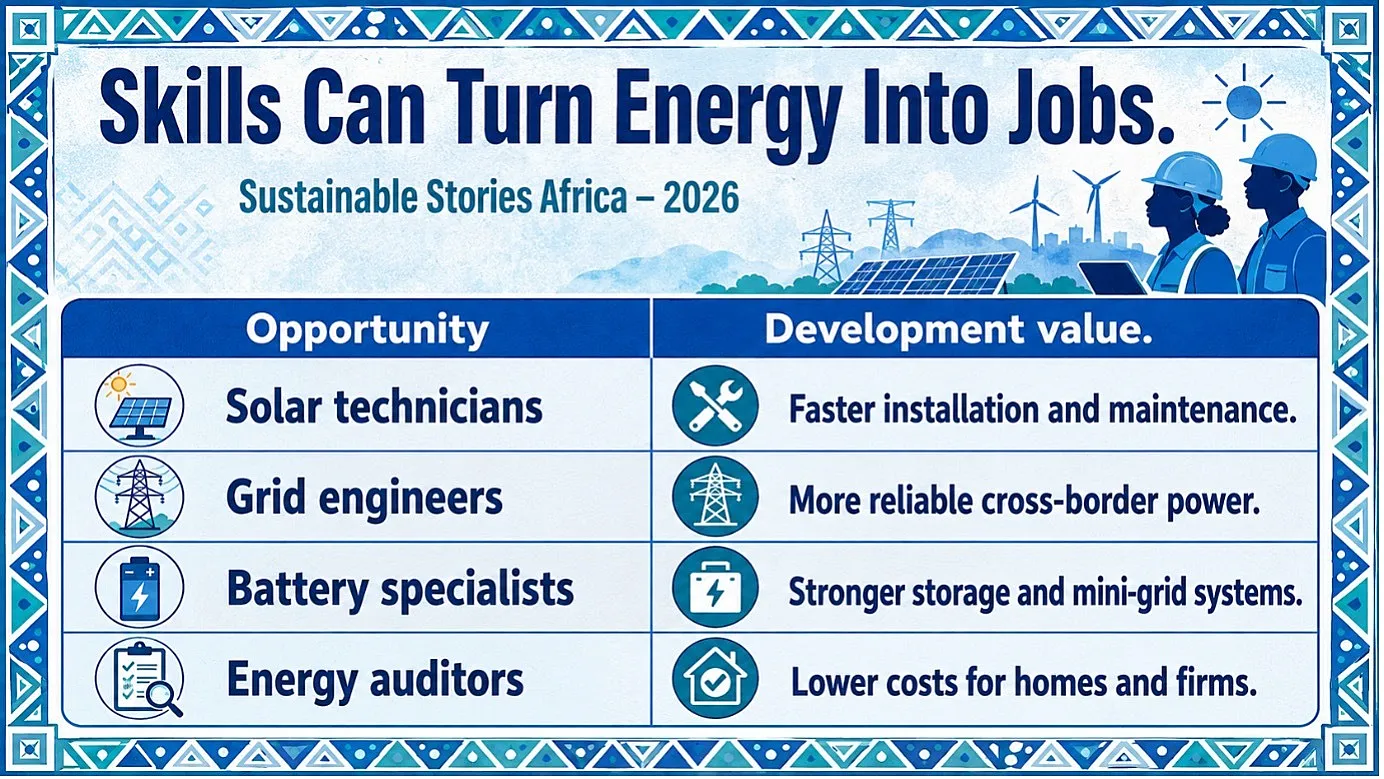 Skills Can Turn Energy Into Jobs.

Sustainable Stories Africa – 2026

| Opportunity | Development value. |
|---|---|
| Solar technicians | Faster installation and maintenance. |
| Grid engineers | More reliable cross-border power. |
| Battery specialists | Stronger storage and mini-grid systems. |
| Energy auditors | Lower costs for homes and firms. |